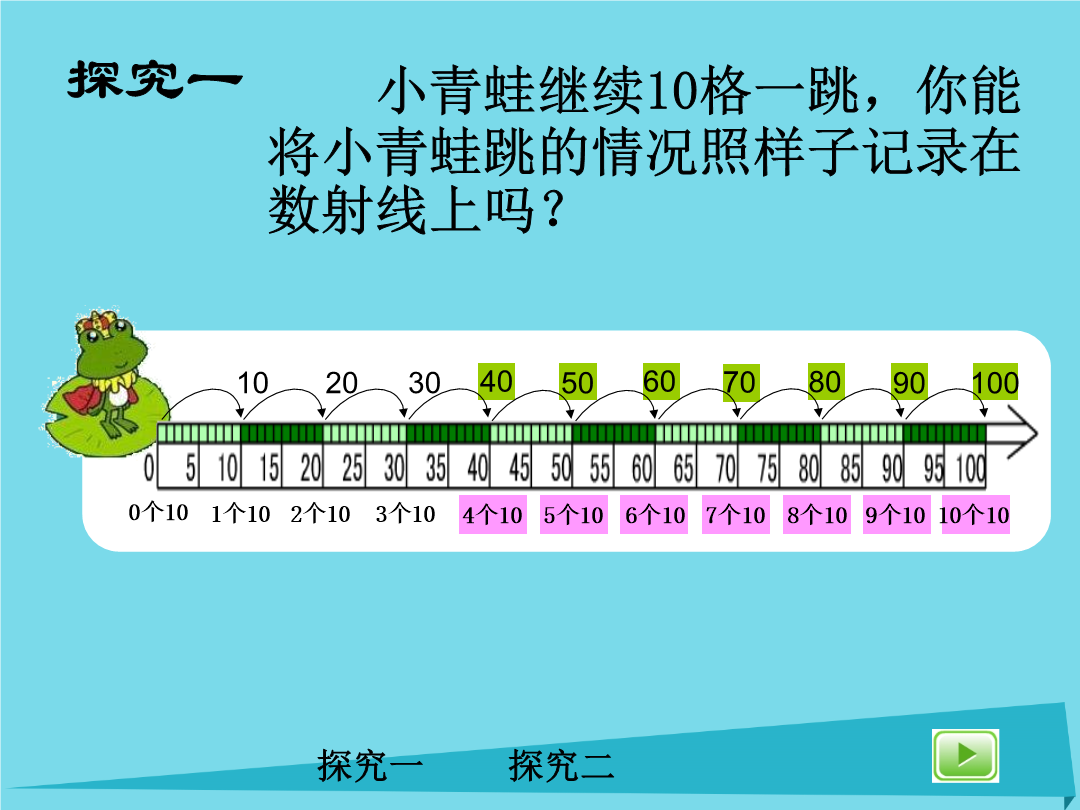 探究一

小青蛙继续10格一跳，你能将小青蛙跳的情况照样子记录在数射线上吗？

10 20 30 40 50 60 70 80 90 100

0 5 10 15 20 25 30 35 40 45 50 55 60 65 70 75 80 85 90 95 100

0个10 1个10 2个10 3个10 4个10 5个10 6个10 7个10 8个10 9个10 10个10

探究一 探究二